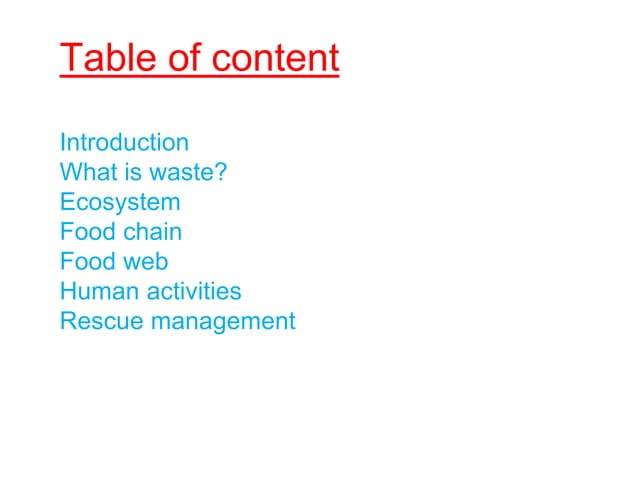 Table of content

Introduction
What is waste?
Ecosystem
Food chain
Food web
Human activities
Rescue management